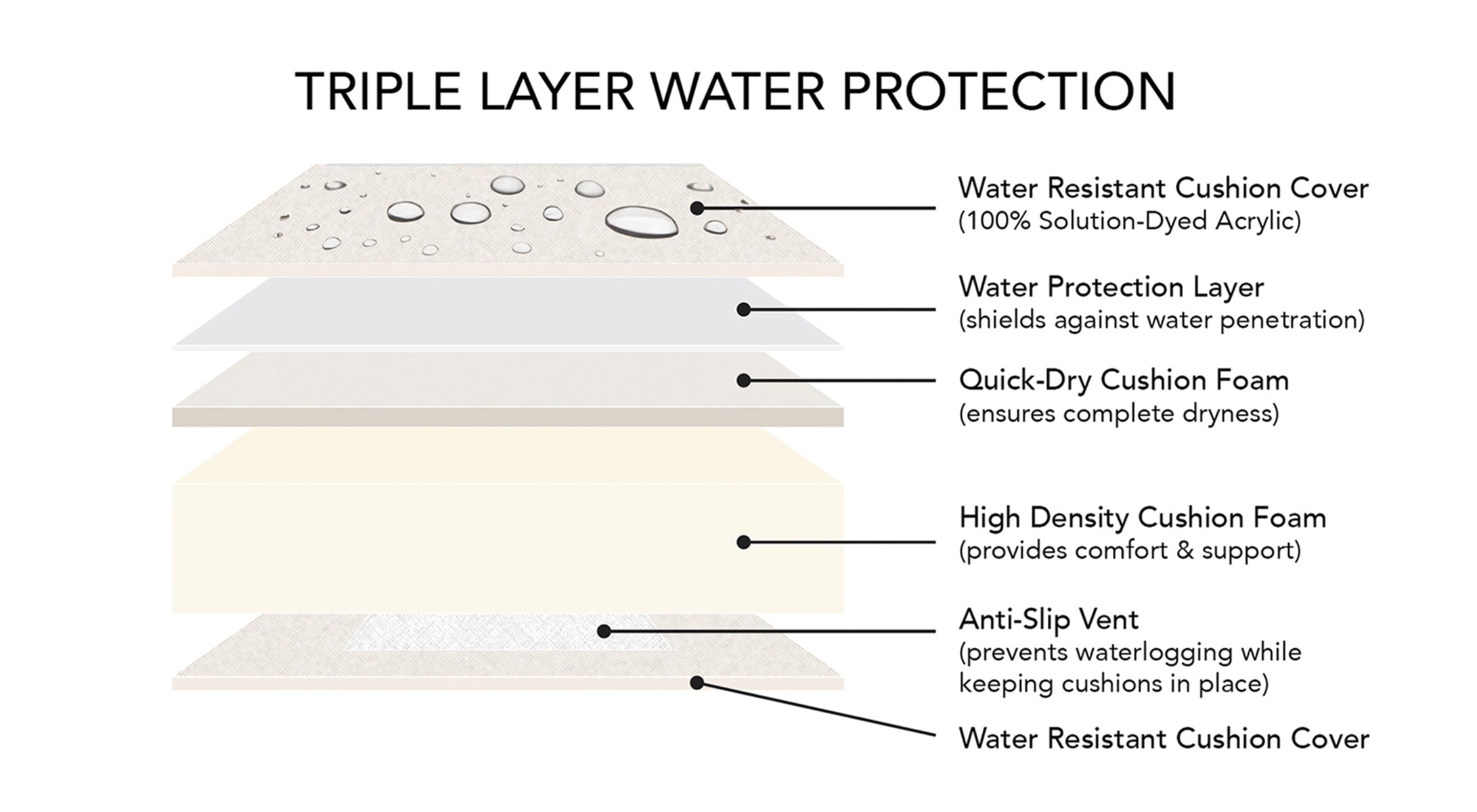 TRIPLE LAYER WATER PROTECTION

Water Resistant Cushion Cover
(100% Solution-Dyed Acrylic)

Water Protection Layer
(shields against water penetration)

Quick-Dry Cushion Foam
(ensures complete dryness)

High Density Cushion Foam
(provides comfort & support)

Anti-Slip Vent
(prevents waterlogging while keeping cushions in place)

Water Resistant Cushion Cover